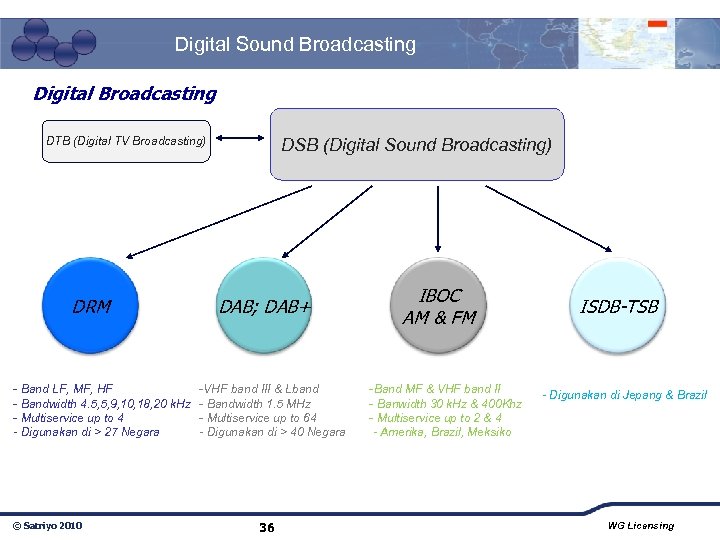 Digital Sound Broadcasting

Digital Broadcasting

DTB (Digital TV Broadcasting)

DSB (Digital Sound Broadcasting)

DRM

DAB; DAB+

IBOC
AM & FM

ISDB-TSB

- Band LF, MF, HF
- Bandwidth 4.5,5,9,10,18,20 kHz
- Multiservice up to 4
- Digunakan di > 27 Negara

-VHF band III & Lband
- Bandwidth 1.5 MHz
- Multiservice up to 64
- Digunakan di > 40 Negara

-Band MF & VHF band II
- Banwidth 30 kHz & 400Khz
- Multiservice up to 2 & 4
- Amerika, Brazil, Meksiko

- Digunakan di Jepang & Brazil

© Satriyo 2010

36

WG Licensing